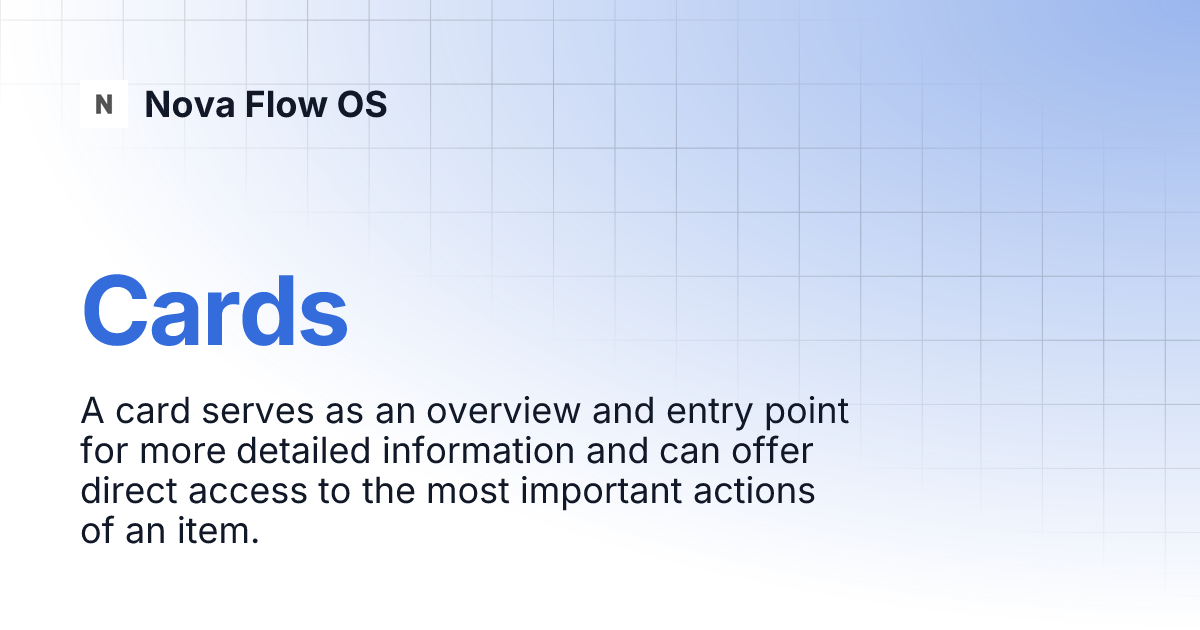 N Nova Flow OS

Cards

A card serves as an overview and entry point for more detailed information and can offer direct access to the most important actions of an item.